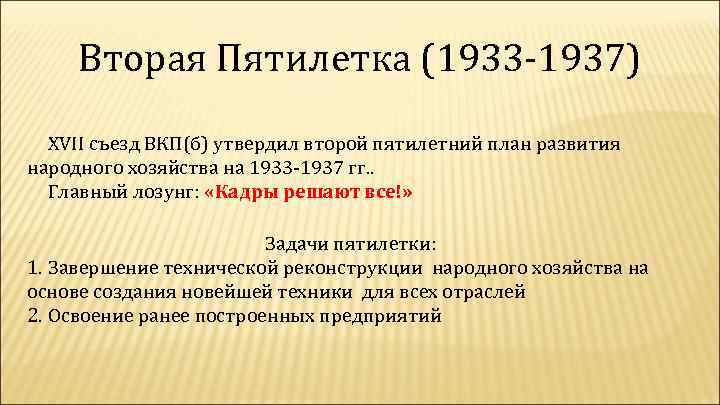 Вторая Пятилетка (1933-1937)

XVII съезд ВКП(б) утвердил второй пятилетний план развития народного хозяйства на 1933-1937 гг..

Главный лозунг: «Кадры решают все!»

Задачи пятилетки:

1. Завершение технической реконструкции народного хозяйства на основе создания новейшей техники для всех отраслей

2. Освоение ранее построенных предприятий